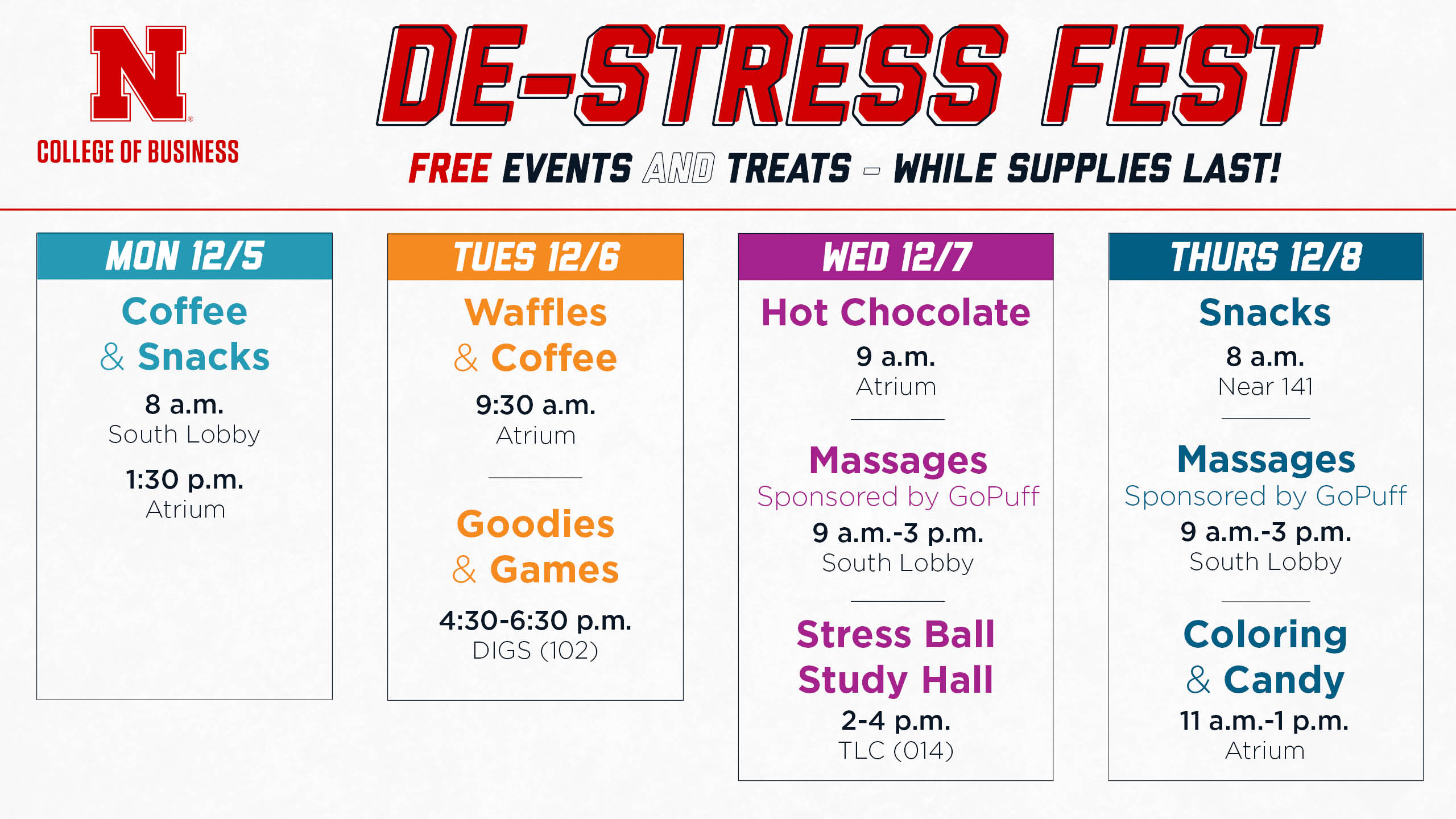 N
COLLEGE OF BUSINESS

DE-STRESS FEST

FREE EVENTS AND TREATS – WHILE SUPPLIES LAST!

MON 12/5

Coffee & Snacks

8 a.m.
South Lobby

1:30 p.m.
Atrium

TUES 12/6

Waffles & Coffee

9:30 a.m.
Atrium

Goodies & Games

4:30-6:30 p.m.
DIGS (102)

WED 12/7

Hot Chocolate

9 a.m.
Atrium

Massages
Sponsored by GoPuff

9 a.m.-3 p.m.
South Lobby

Stress Ball Study Hall

2-4 p.m.
TLC (014)

THURS 12/8

Snacks

8 a.m.
Near 141

Massages
Sponsored by GoPuff

9 a.m.-3 p.m.
South Lobby

Coloring & Candy

11 a.m.-1 p.m.
Atrium